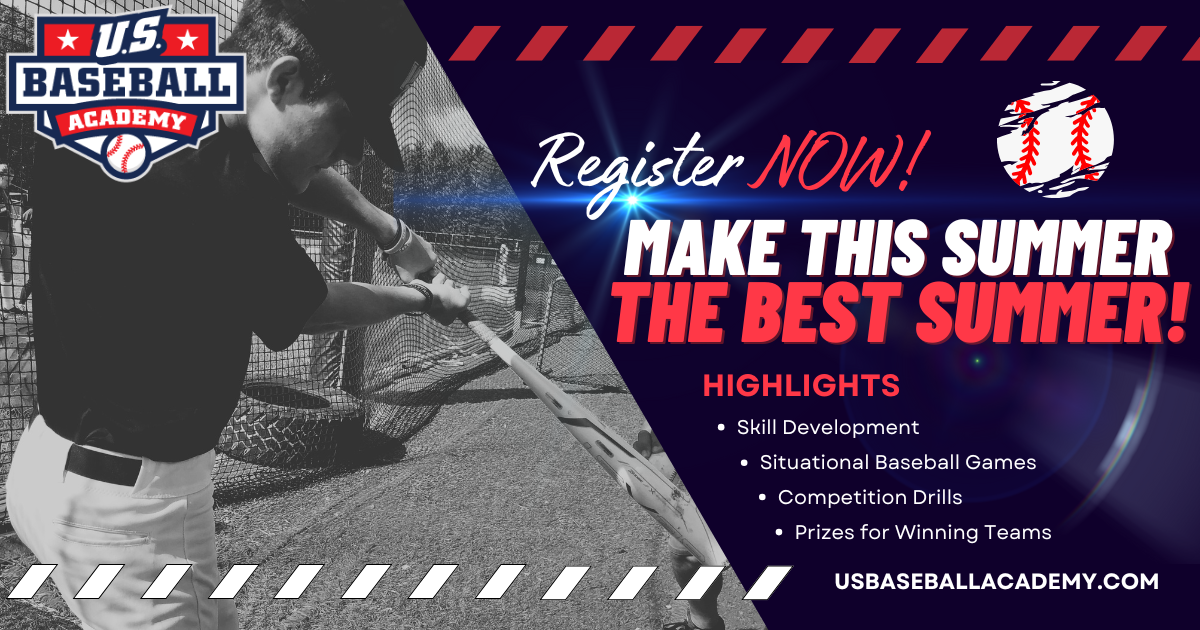 U.S. BASEBALL ACADEMY

Register NOW!

MAKE THIS SUMMER
THE BEST SUMMER!

HIGHLIGHTS
• Skill Development
• Situational Baseball Games
• Competition Drills
• Prizes for Winning Teams

USBASEBALLACADEMY.COM